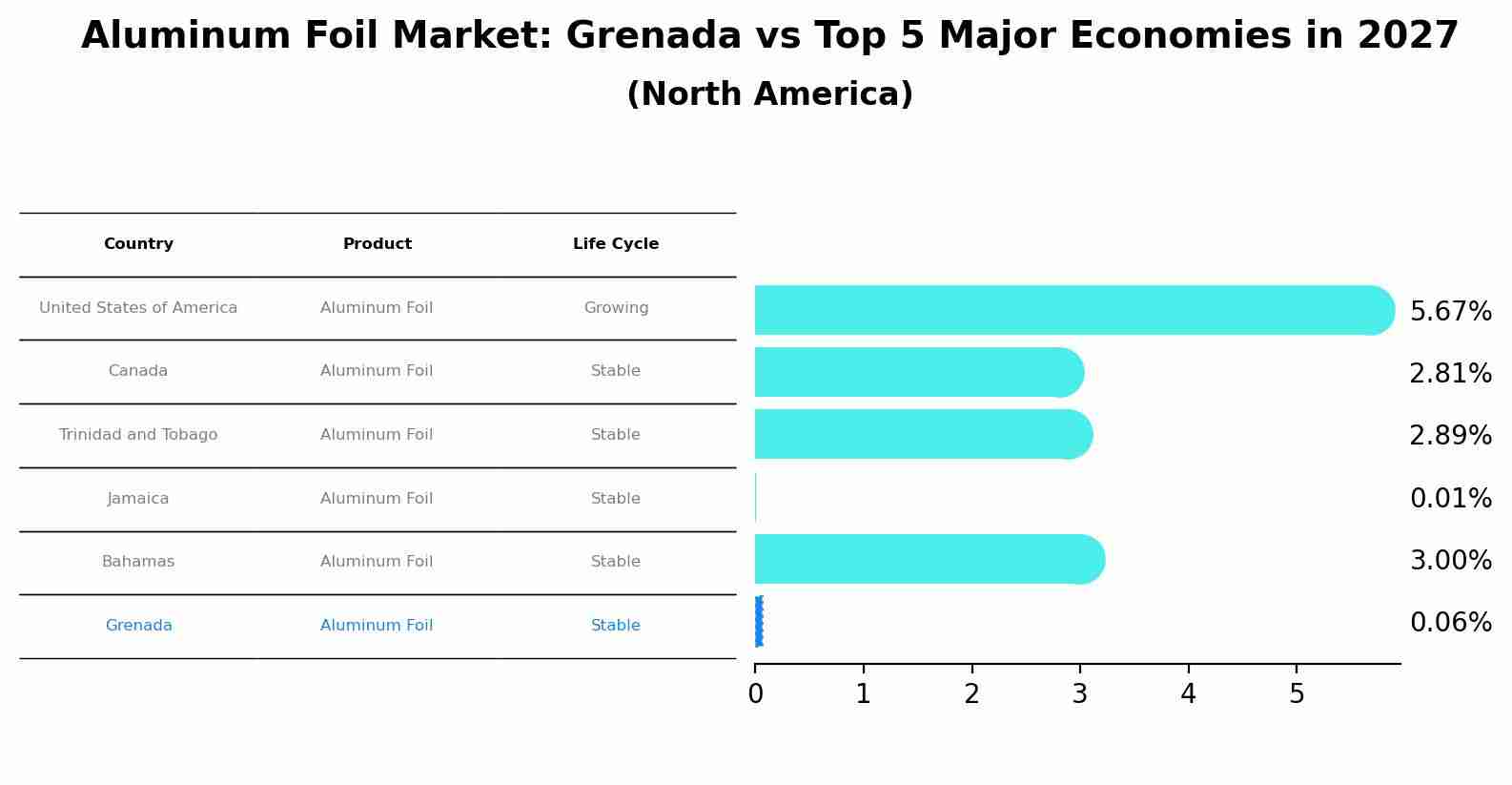 Aluminum Foil Market: Grenada vs Top 5 Major Economies in 2027
(North America)

| Country | Product | Life Cycle |
|---|---|---|
| United States of America | Aluminum Foil | Growing |
| Canada | Aluminum Foil | Stable |
| Trinidad and Tobago | Aluminum Foil | Stable |
| Jamaica | Aluminum Foil | Stable |
| Bahamas | Aluminum Foil | Stable |
| Grenada | Aluminum Foil | Stable |

5.67%
2.81%
2.89%
0.01%
3.00%
0.06%

0 1 2 3 4 5